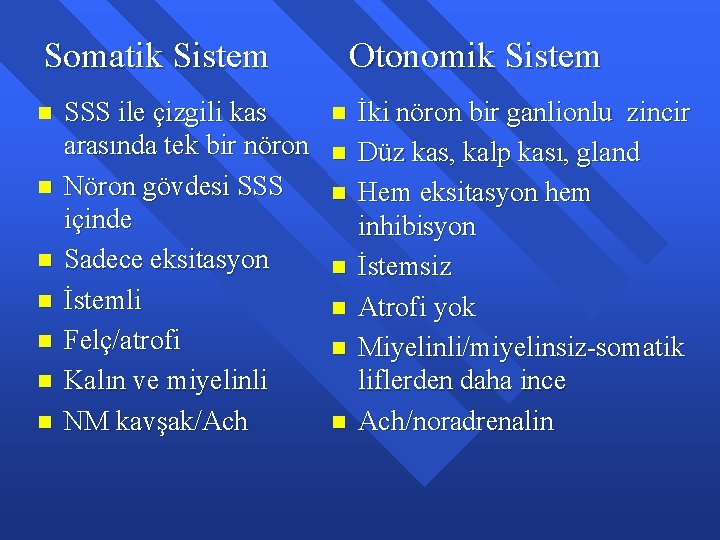 Somatik Sistem

- SSS ile çizgili kas arasında tek bir nöron
- Nöron gövdesi SSS içinde
- Sadece eksitasyon
- İstemli
- Felç/atrofi
- Kalın ve miyelinli
- NM kavşak/Ach

Otonomik Sistem

- İki nöron bir ganlionlu zincir
- Düz kas, kalp kası, gland
- Hem eksitasyon hem inhibisyon
- İstemsiz
- Atrofi yok
- Miyelinli/miyelinsiz-somatik liflerden daha ince
- Ach/noradrenalin